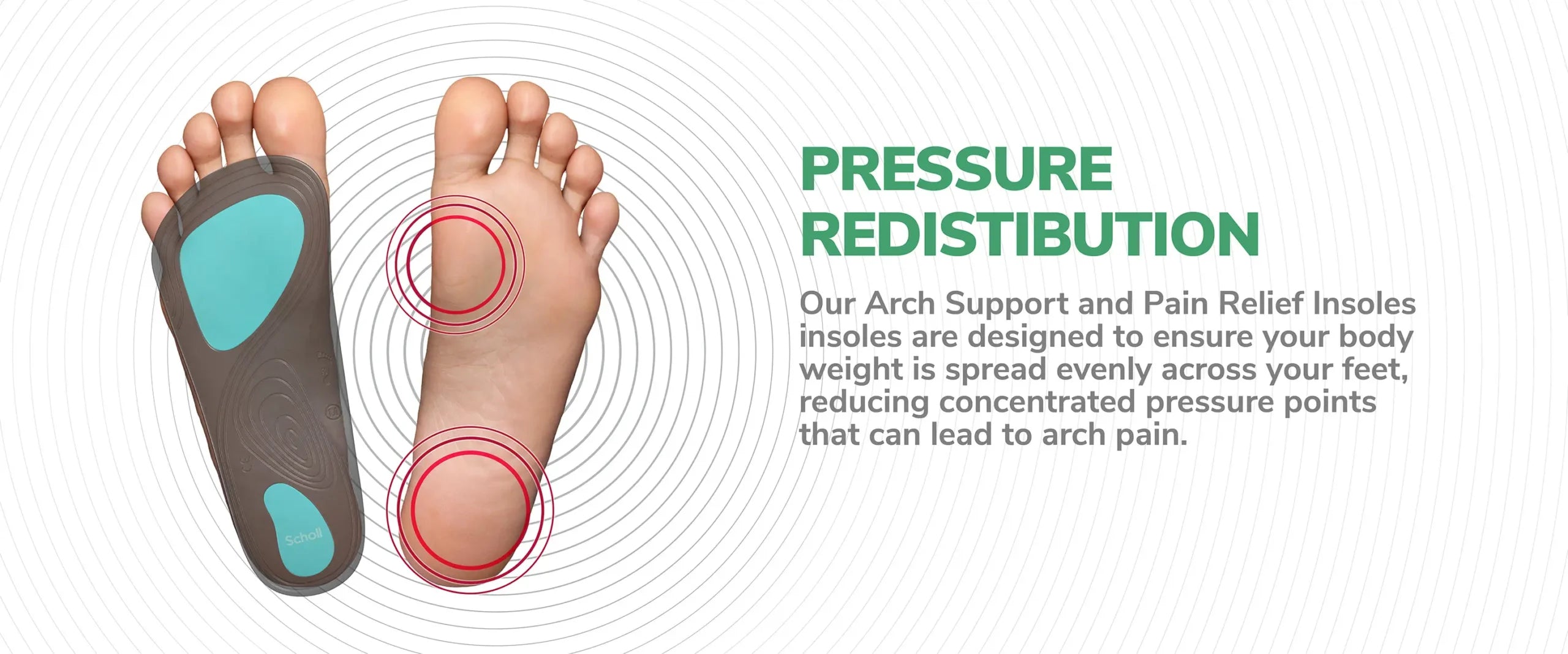 Scholl

PRESSURE REDISTIBUTION

Our Arch Support and Pain Relief Insoles insoles are designed to ensure your body weight is spread evenly across your feet, reducing concentrated pressure points that can lead to arch pain.